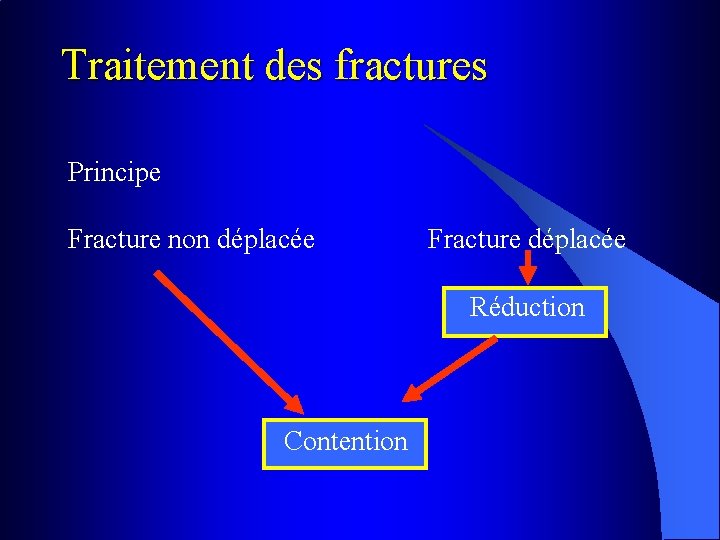 Traitement des fractures

Principe

Fracture non déplacée

Fracture déplacée

Réduction

Contention